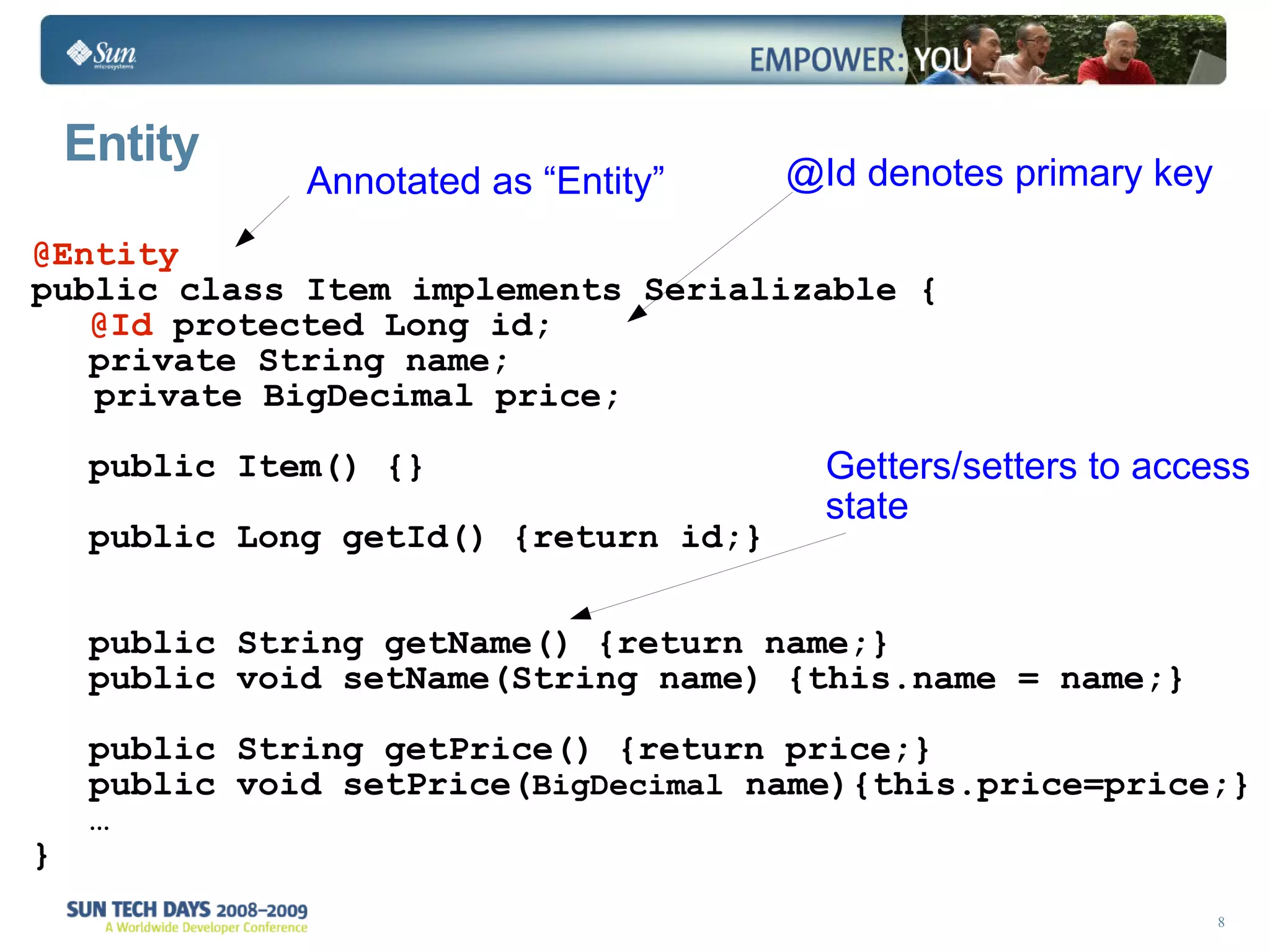 Sun microsystems

EMPOWER: YOU

Entity

Annotated as “Entity”

@Id denotes primary key

@Entity
public class Item implements Serializable {
@Id protected Long id;
private String name;
private BigDecimal price;

public Item() {}

public Long getId() {return id;}

Getters/setters to access state

public String getName() {return name;}
public void setName(String name) {this.name = name;}

public String getPrice() {return price;}
public void setPrice(BigDecimal name){this.price=price;}
…
}

SUN TECH DAYS 2008–2009
A Worldwide Developer Conference

8